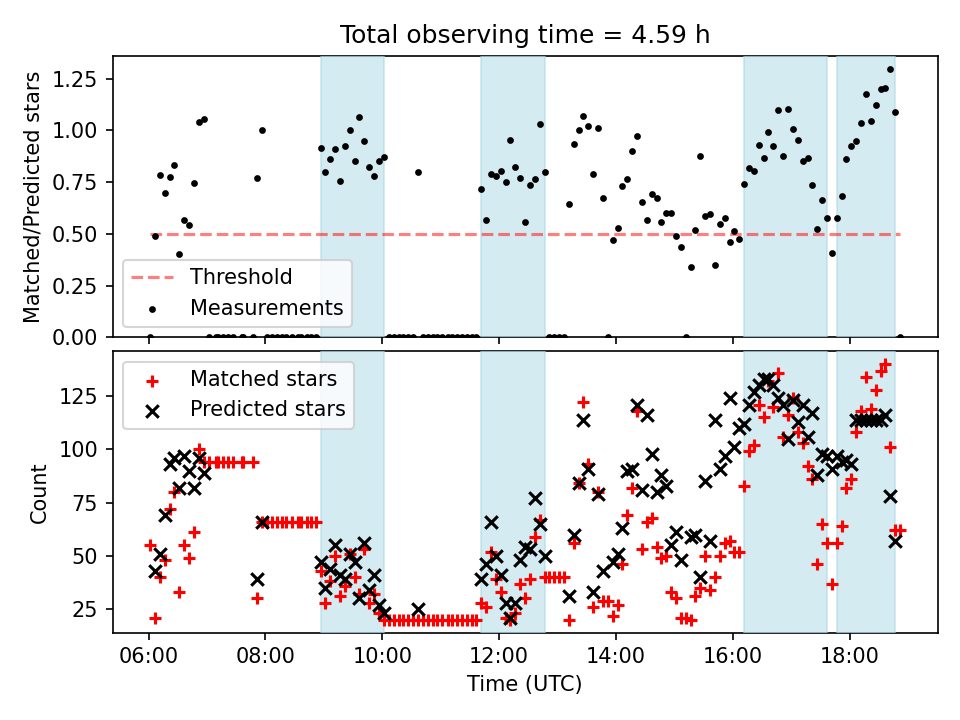 Total observing time = 4.59 h

Matched/Predicted stars

1.25
1.00
0.75
0.50
0.25
0.00

Threshold
Measurements

Count

125
100
75
50
25

Matched stars
Predicted stars

06:00
08:00
10:00
12:00
14:00
16:00
18:00

Time (UTC)